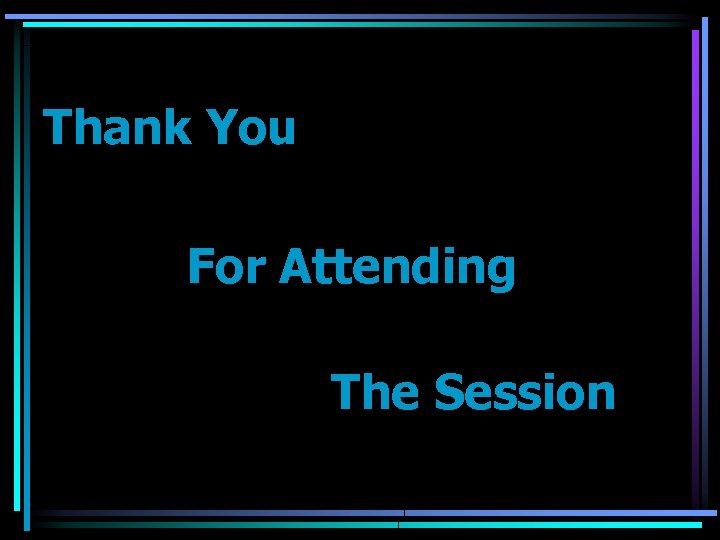 Thank You

For Attending

The Session